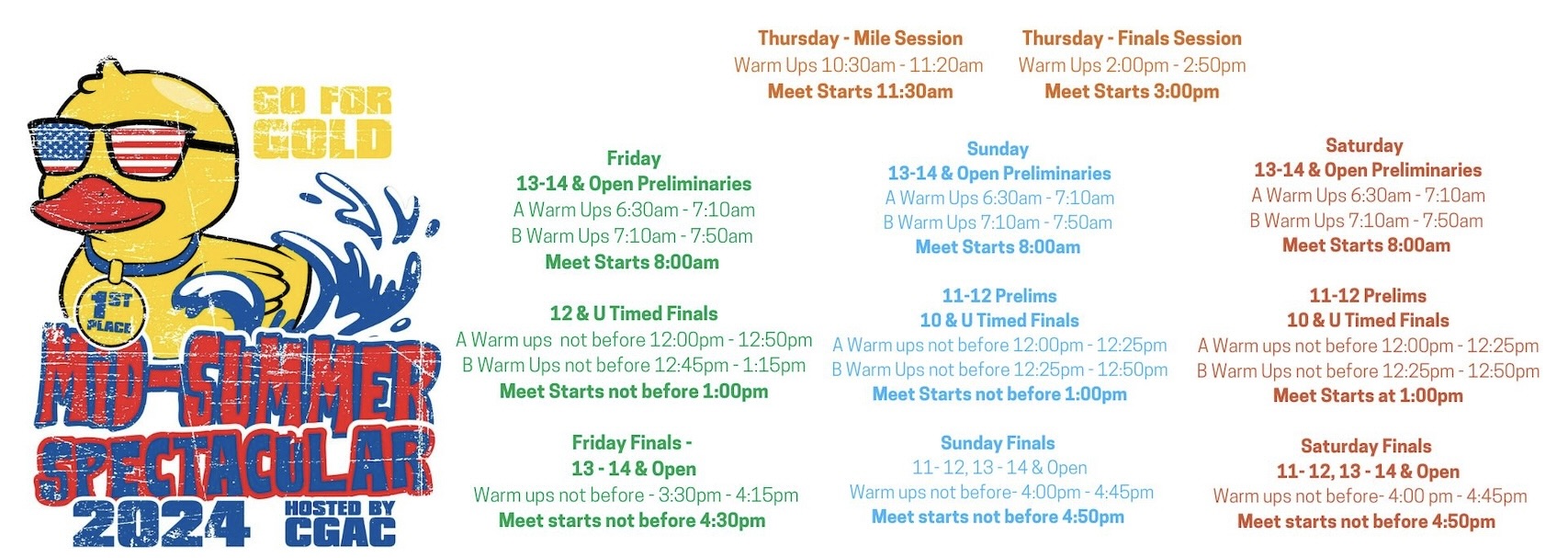 GO FOR GOLD

1ST PLACE

MID-SUMMER SPECTACULAR 2024 HOSTED BY CGAC

Thursday - Mile Session
Warm Ups 10:30am - 11:20am
Meet Starts 11:30am

Thursday - Finals Session
Warm Ups 2:00pm - 2:50pm
Meet Starts 3:00pm

Friday
13-14 & Open Preliminaries
A Warm Ups 6:30am - 7:10am
B Warm Ups 7:10am - 7:50am
Meet Starts 8:00am

12 & U Timed Finals
A Warm ups not before 12:00pm - 12:50pm
B Warm Ups not before 12:45pm - 1:15pm
Meet Starts not before 1:00pm

Friday Finals -
13 - 14 & Open
Warm ups not before - 3:30pm - 4:15pm
Meet starts not before 4:30pm

Sunday
13-14 & Open Preliminaries
A Warm Ups 6:30am - 7:10am
B Warm Ups 7:10am - 7:50am
Meet Starts 8:00am

11-12 Prelims
10 & U Timed Finals
A Warm ups not before 12:00pm - 12:25pm
B Warm Ups not before 12:25pm - 12:50pm
Meet Starts not before 1:00pm

Sunday Finals
11- 12, 13 - 14 & Open
Warm ups not before- 4:00pm - 4:45pm
Meet starts not before 4:50pm

Saturday
13-14 & Open Preliminaries
A Warm Ups 6:30am - 7:10am
B Warm Ups 7:10am - 7:50am
Meet Starts 8:00am

11-12 Prelims
10 & U Timed Finals
A Warm ups not before 12:00pm - 12:25pm
B Warm Ups not before 12:25pm - 12:50pm
Meet Starts at 1:00pm

Saturday Finals
11- 12, 13 - 14 & Open
Warm ups not before- 4:00 pm - 4:45pm
Meet starts not before 4:50pm